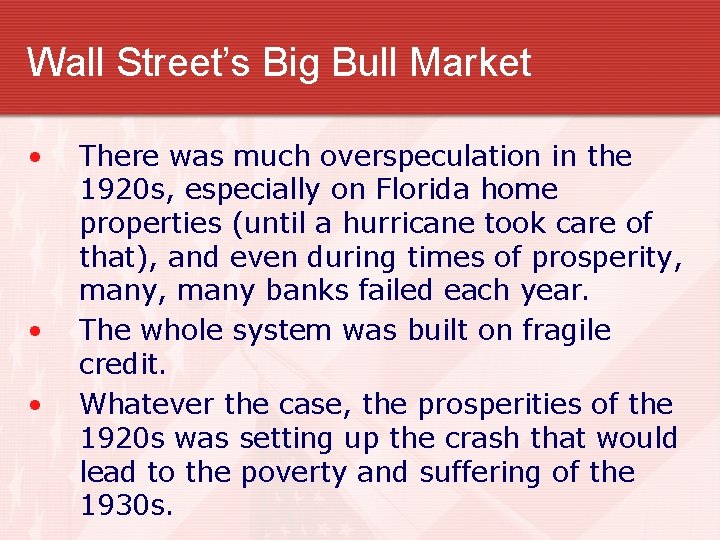 Wall Street's Big Bull Market

• There was much overspeculation in the 1920s, especially on Florida home properties (until a hurricane took care of that), and even during times of prosperity, many, many banks failed each year.
• The whole system was built on fragile credit.
• Whatever the case, the prosperities of the 1920s was setting up the crash that would lead to the poverty and suffering of the 1930s.